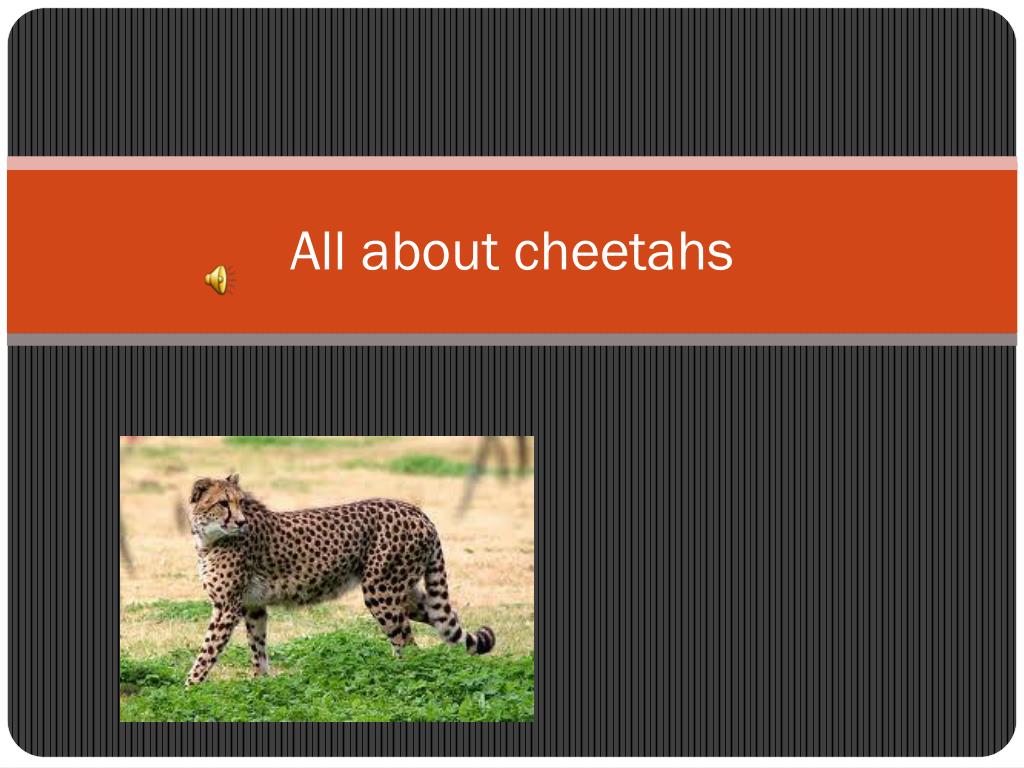 All about cheetahs